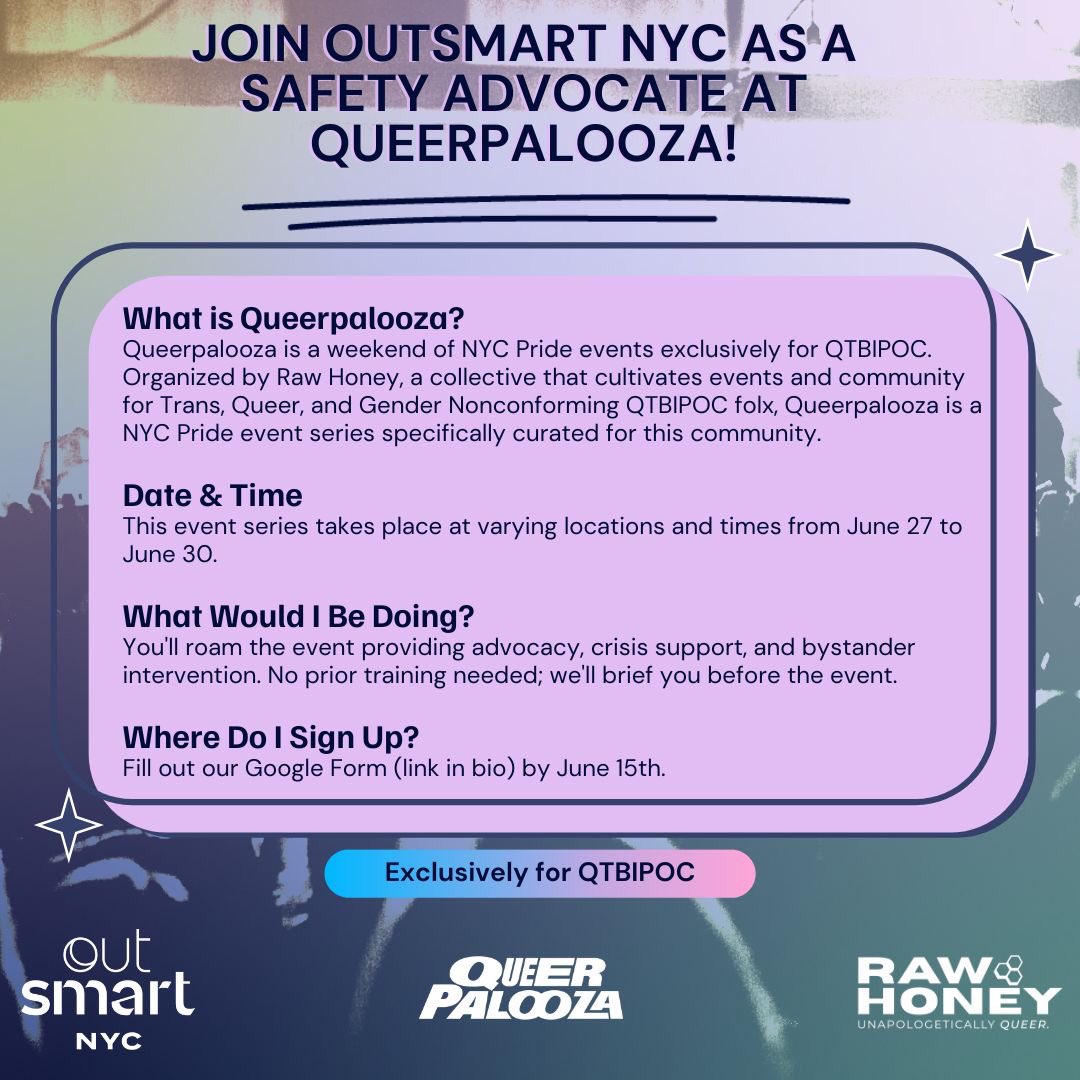 JOIN OUTSMART NYC AS A SAFETY ADVOCATE AT QUEERPALOOZA!

What is Queerpalooza?
Queerpalooza is a weekend of NYC Pride events exclusively for QTBIPOC. Organized by Raw Honey, a collective that cultivates events and community for Trans, Queer, and Gender Nonconforming QTBIPOC folx, Queerpalooza is a NYC Pride event series specifically curated for this community.

Date & Time
This event series takes place at varying locations and times from June 27 to June 30.

What Would I Be Doing?
You'll roam the event providing advocacy, crisis support, and bystander intervention. No prior training needed; we'll brief you before the event.

Where Do I Sign Up?
Fill out our Google Form (link in bio) by June 15th.

Exclusively for QTBIPOC

out smart NYC

QUEER PALOOZA

RAW HONEY
UNAPOLOGETICALLY QUEER.